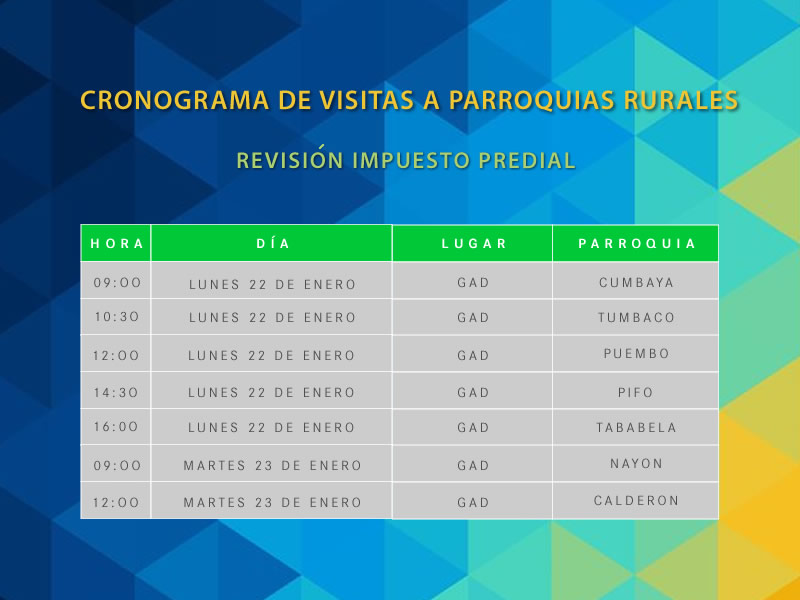 CRONOGRAMA DE VISITAS A PARROQUIAS RURALES

REVISIÓN IMPUESTO PREDIAL

| HORA | DÍA | LUGAR | PARROQUIA |
|---|---|---|---|
| 09:00 | LUNES 22 DE ENERO | GAD | CUMBAYA |
| 10:30 | LUNES 22 DE ENERO | GAD | TUMBACO |
| 12:00 | LUNES 22 DE ENERO | GAD | PUEMBO |
| 14:30 | LUNES 22 DE ENERO | GAD | PIFO |
| 16:00 | LUNES 22 DE ENERO | GAD | TABABELA |
| 09:00 | MARTES 23 DE ENERO | GAD | NAYON |
| 12:00 | MARTES 23 DE ENERO | GAD | CALDERON |